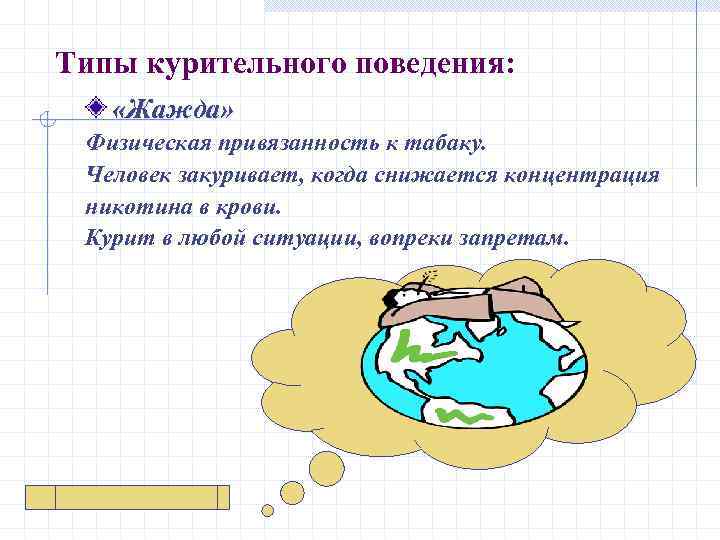 Типы курительного поведения:

«Жажда»

Физическая привязанность к табаку.
Человек закуривает, когда снижается концентрация никотина в крови.
Курит в любой ситуации, вопреки запретам.